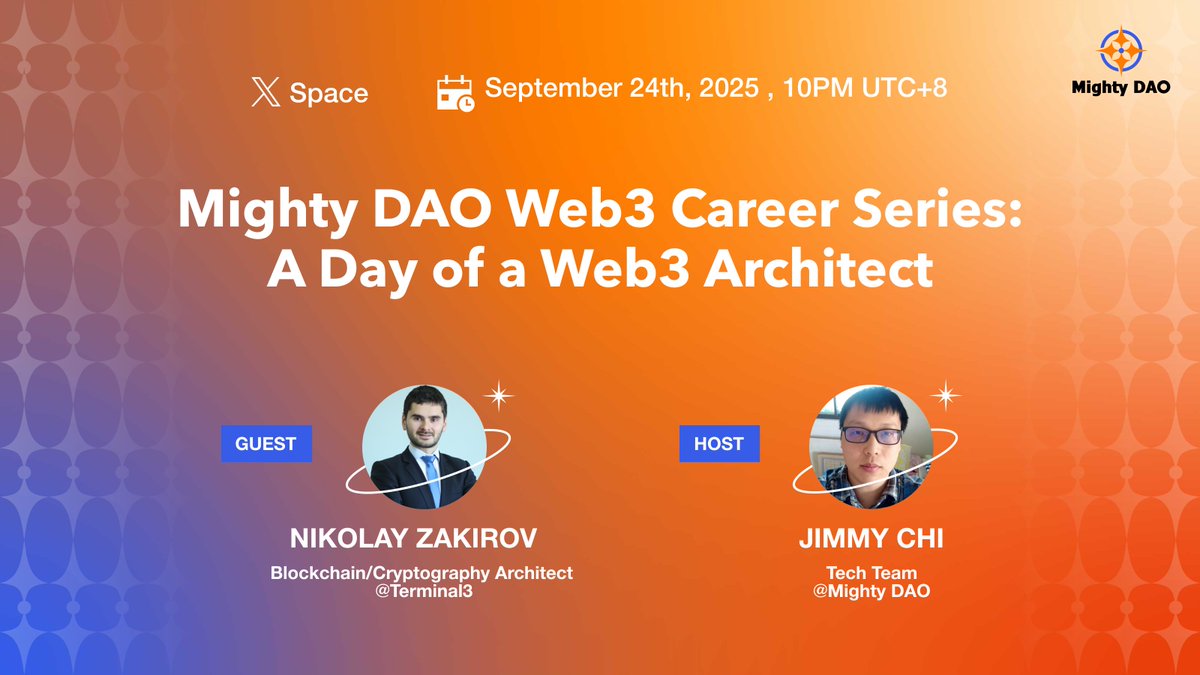 𝕏 Space

September 24th, 2025 , 10PM UTC+8

Mighty DAO

Mighty DAO Web3 Career Series: A Day of a Web3 Architect

GUEST

NIKOLAY ZAKIROV

Blockchain/Cryptography Architect @Terminal3

HOST

JIMMY CHI

Tech Team @Mighty DAO